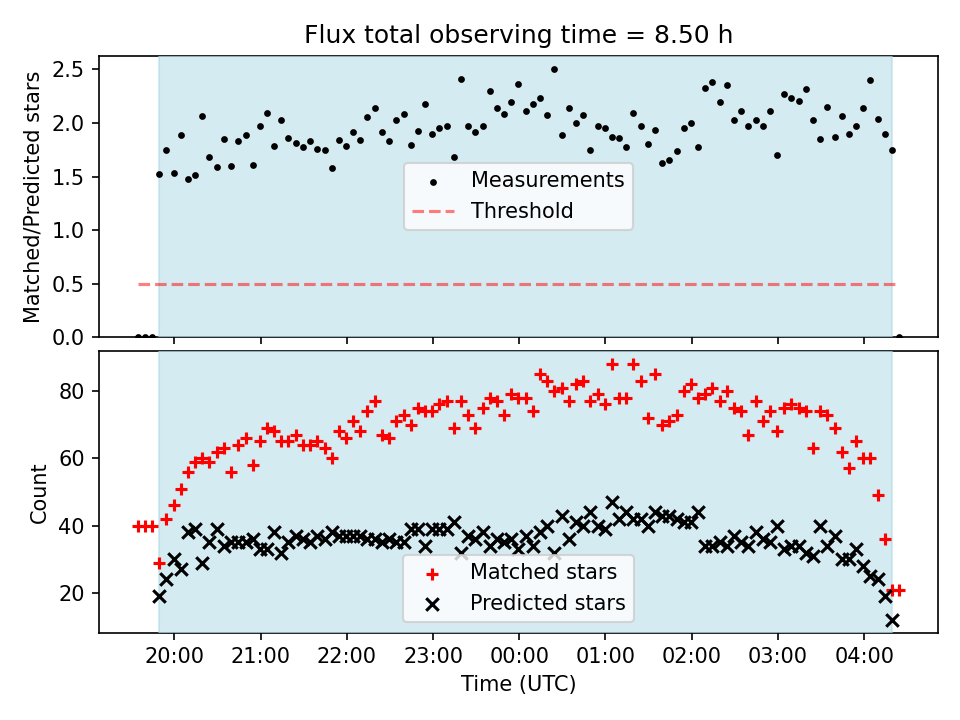 Flux total observing time = 8.50 h

Matched/Predicted stars

2.5
2.0
1.5
1.0
0.5
0.0

Measurements
Threshold

Count

80
60
40
20

Matched stars
Predicted stars

20:00 21:00 22:00 23:00 00:00 01:00 02:00 03:00 04:00

Time (UTC)